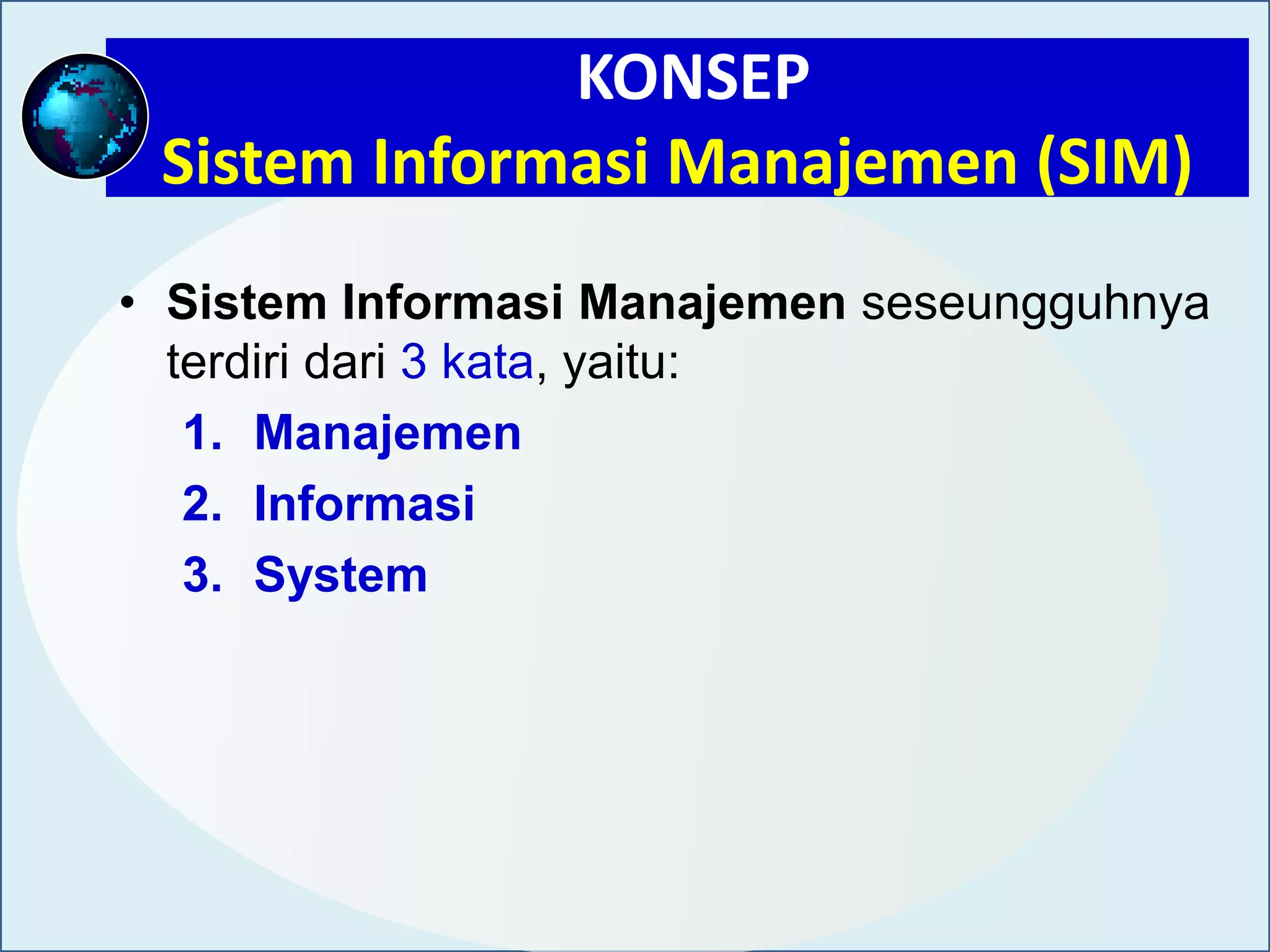 KONSEP
Sistem Informasi Manajemen (SIM)

• Sistem Informasi Manajemen seseungguhnya terdiri dari 3 kata, yaitu:
1. Manajemen
2. Informasi
3. System